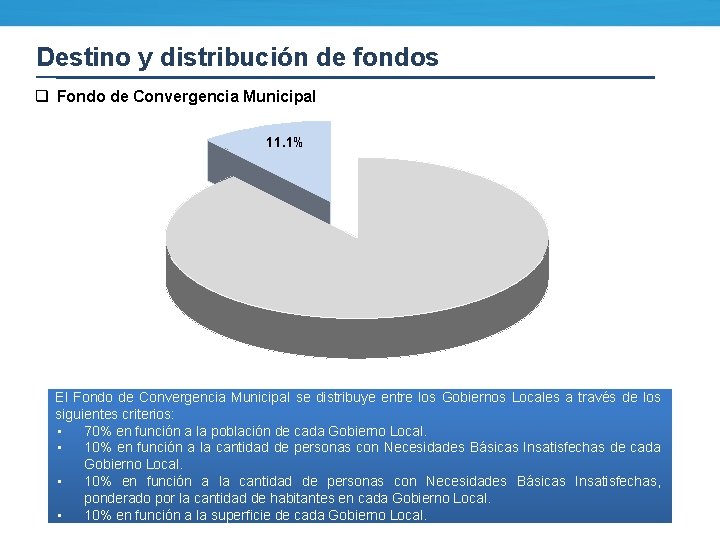 Destino y distribución de fondos

❑ Fondo de Convergencia Municipal

11.1%

El Fondo de Convergencia Municipal se distribuye entre los Gobiernos Locales a través de los siguientes criterios:
▪ 70% en función a la población de cada Gobierno Local.
▪ 10% en función a la cantidad de personas con Necesidades Básicas Insatisfechas de cada Gobierno Local.
▪ 10% en función a la cantidad de personas con Necesidades Básicas Insatisfechas, ponderado por la cantidad de habitantes en cada Gobierno Local.
▪ 10% en función a la superficie de cada Gobierno Local.